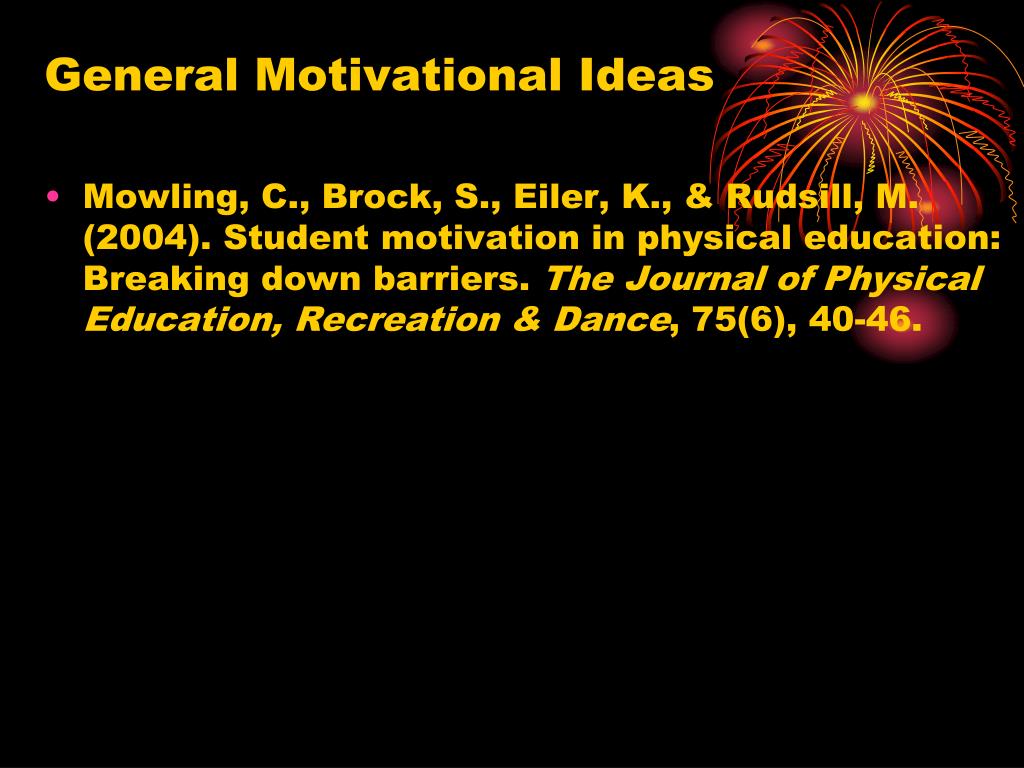 General Motivational Ideas

• Mowling, C., Brock, S., Eiler, K., & Rudsill, M. (2004). Student motivation in physical education: Breaking down barriers. The Journal of Physical Education, Recreation & Dance, 75(6), 40-46.